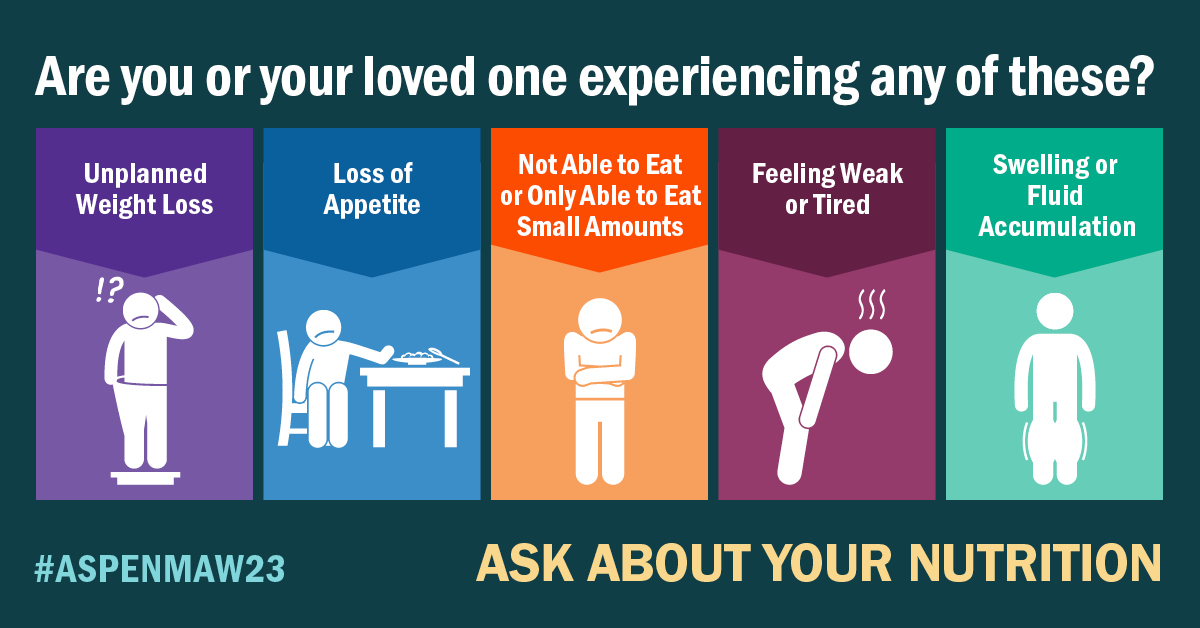 Are you or your loved one experiencing any of these?

Unplanned Weight Loss

!?

Loss of Appetite

Not Able to Eat or Only Able to Eat Small Amounts

Feeling Weak or Tired

Swelling or Fluid Accumulation

#ASPENMAW23

ASK ABOUT YOUR NUTRITION